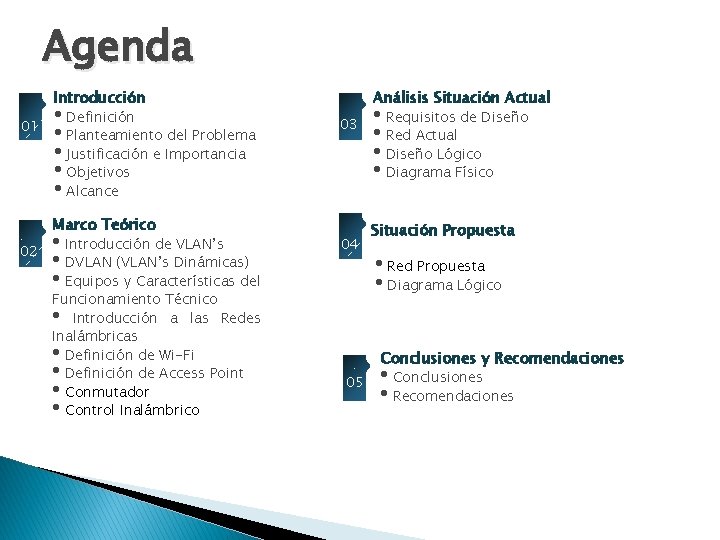 Agenda

01
Introducción
• Definición
• Planteamiento del Problema
• Justificación e Importancia
• Objetivos
• Alcance

02
Marco Teórico
• Introducción de VLAN's
• DVLAN (VLAN's Dinámicas)
• Equipos y Características del Funcionamiento Técnico
• Introducción a las Redes Inalámbricas
• Definición de Wi-Fi
• Definición de Access Point
• Conmutador
• Control Inalámbrico

03
Análisis Situación Actual
• Requisitos de Diseño
• Red Actual
• Diseño Lógico
• Diagrama Físico

04
Situación Propuesta
• Red Propuesta
• Diagrama Lógico

05
Conclusiones y Recomendaciones
• Conclusiones
• Recomendaciones